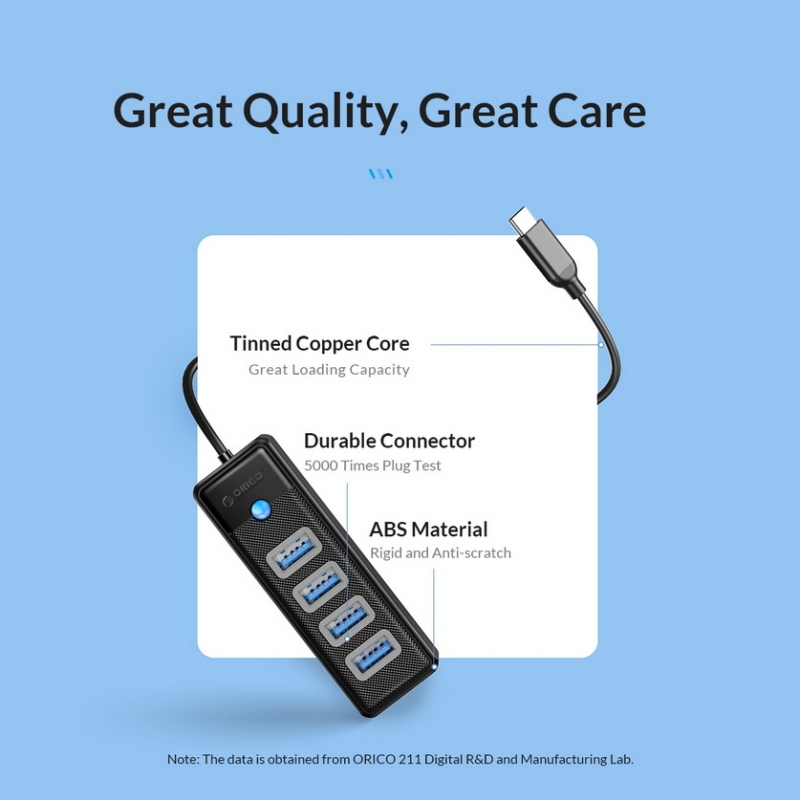 Great Quality, Great Care

Tinned Copper Core
Great Loading Capacity

Durable Connector
5000 Times Plug Test

ORICO

ABS Material
Rigid and Anti-scratch

Note: The data is obtained from ORICO 211 Digital R&D and Manufacturing Lab.